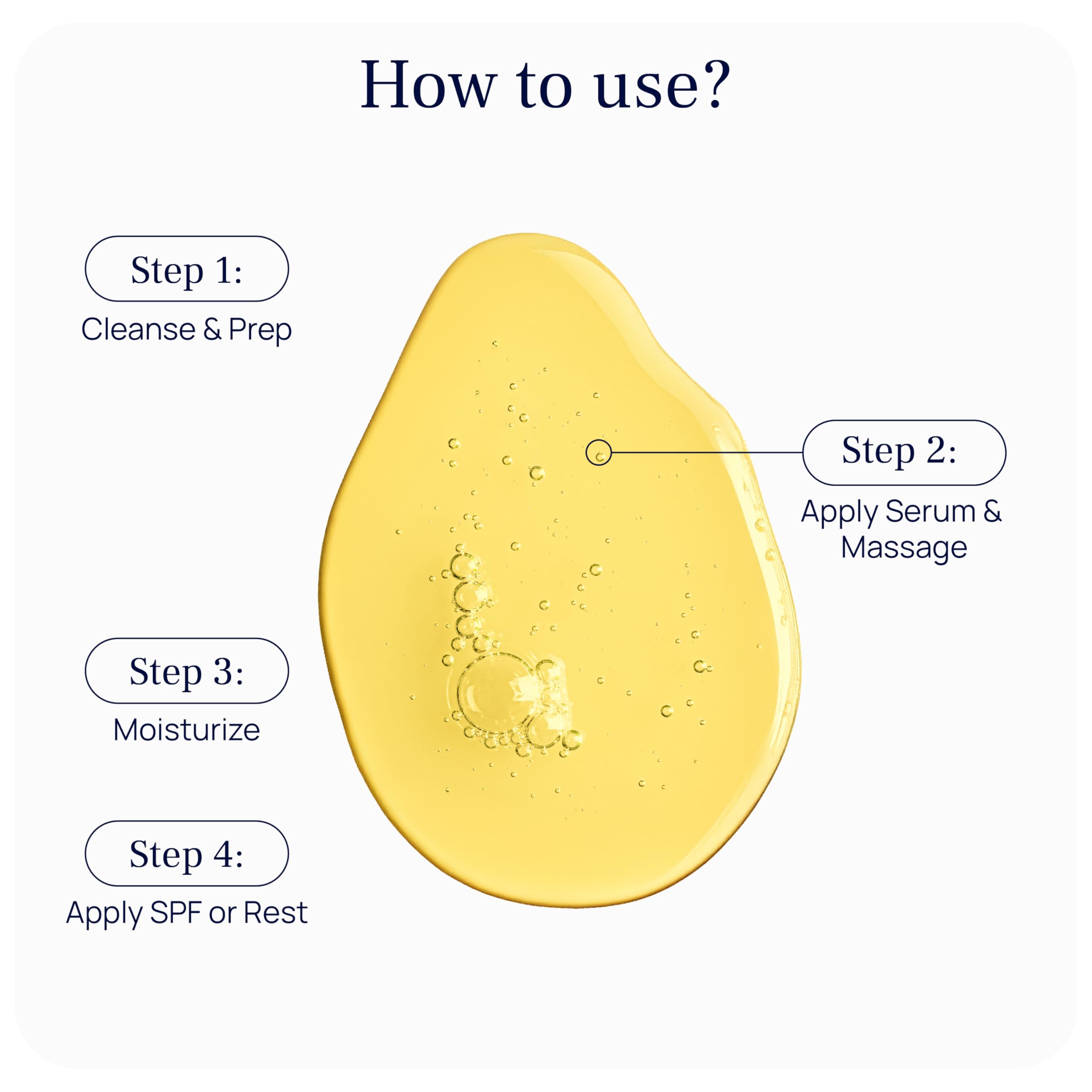 How to use?

Step 1:
Cleanse & Prep

Step 2:
Apply Serum & Massage

Step 3:
Moisturize

Step 4:
Apply SPF or Rest